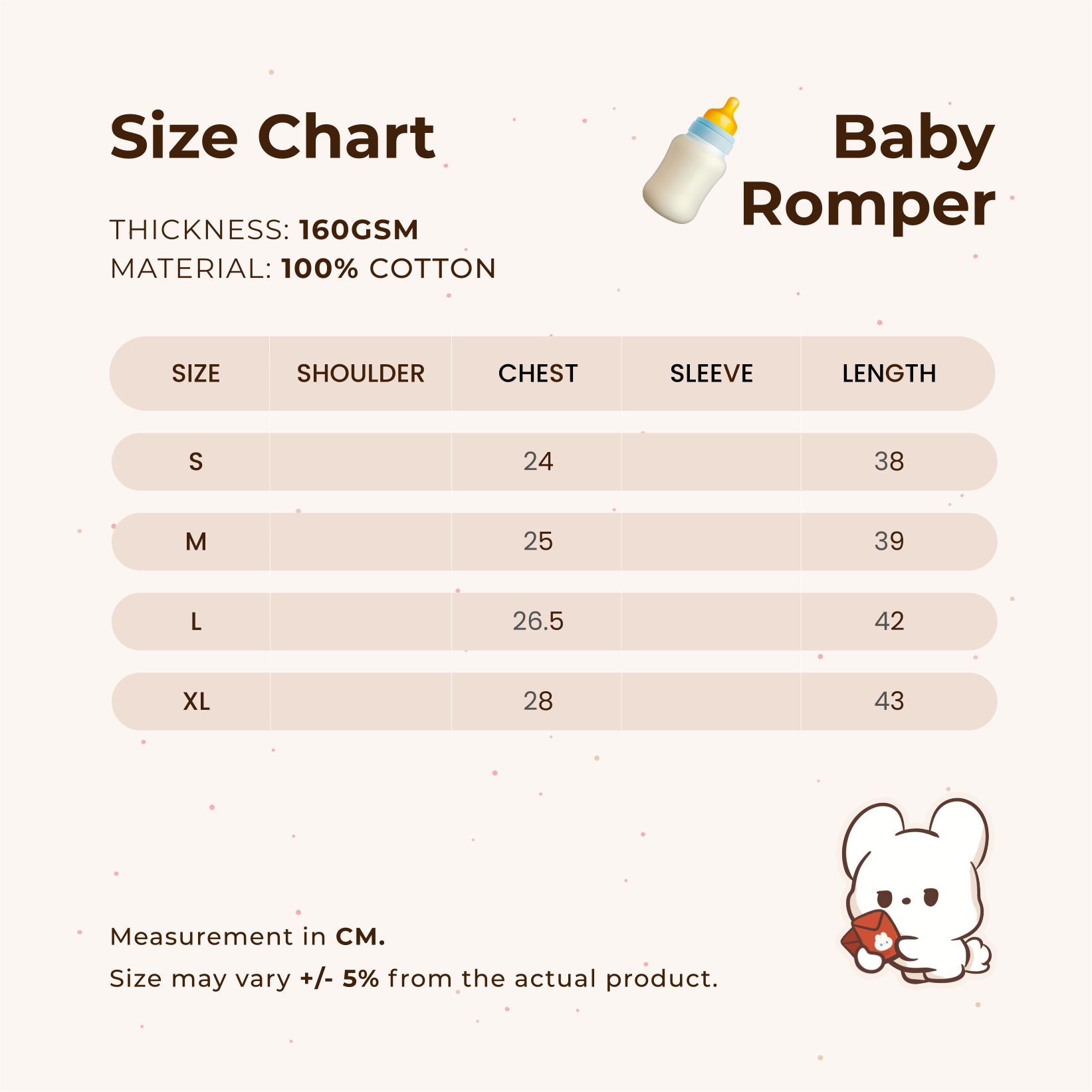 Size Chart

Baby Romper

THICKNESS: 160GSM
MATERIAL: 100% COTTON

| SIZE | SHOULDER | CHEST | SLEEVE | LENGTH |
|---|---|---|---|---|
| S | | 24 | | 38 |
| M | | 25 | | 39 |
| L | | 26.5 | | 42 |
| XL | | 28 | | 43 |

Measurement in CM.
Size may vary +/- 5% from the actual product.